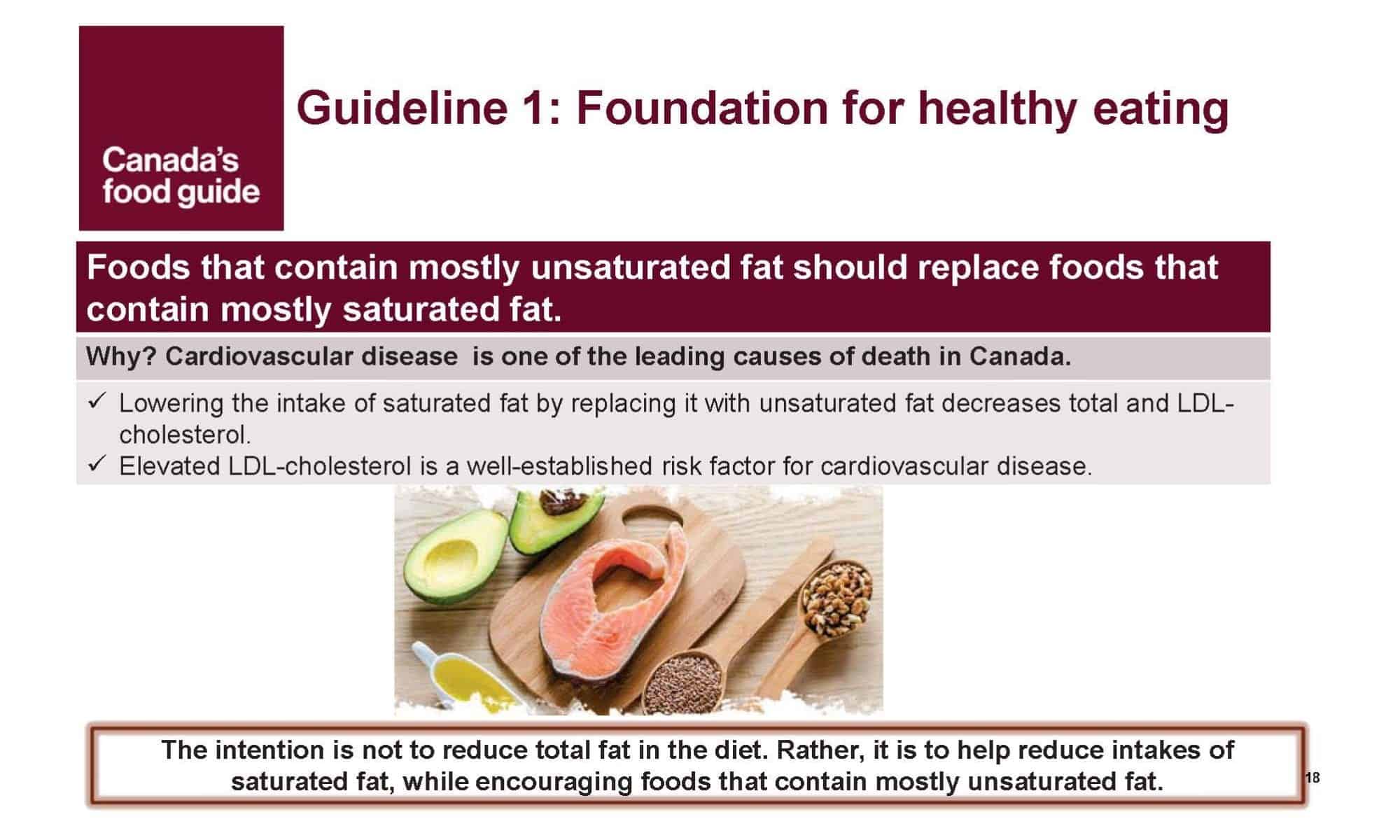 Canada's food guide

Guideline 1: Foundation for healthy eating

Foods that contain mostly unsaturated fat should replace foods that contain mostly saturated fat.

Why? Cardiovascular disease is one of the leading causes of death in Canada.

✓ Lowering the intake of saturated fat by replacing it with unsaturated fat decreases total and LDL-cholesterol.
✓ Elevated LDL-cholesterol is a well-established risk factor for cardiovascular disease.

The intention is not to reduce total fat in the diet. Rather, it is to help reduce intakes of saturated fat, while encouraging foods that contain mostly unsaturated fat.

18